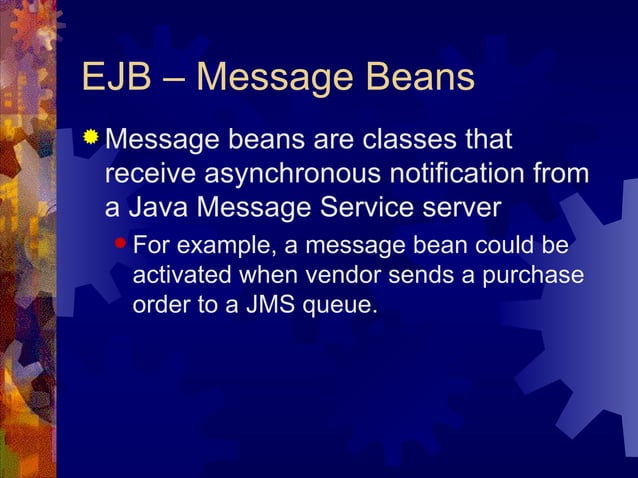 EJB – Message Beans

Message beans are classes that receive asynchronous notification from a Java Message Service server

For example, a message bean could be activated when vendor sends a purchase order to a JMS queue.